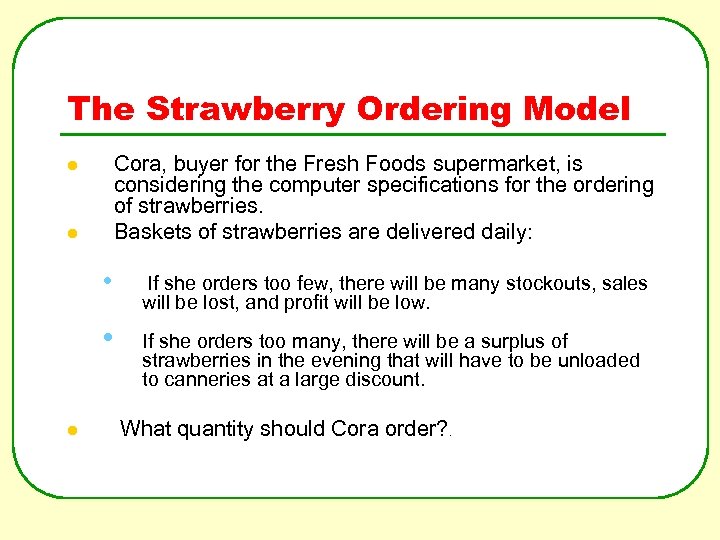 The Strawberry Ordering Model

- Cora, buyer for the Fresh Foods supermarket, is considering the computer specifications for the ordering of strawberries.
- Baskets of strawberries are delivered daily:
  - If she orders too few, there will be many stockouts, sales will be lost, and profit will be low.
  - If she orders too many, there will be a surplus of strawberries in the evening that will have to be unloaded to canneries at a large discount.
- What quantity should Cora order?.